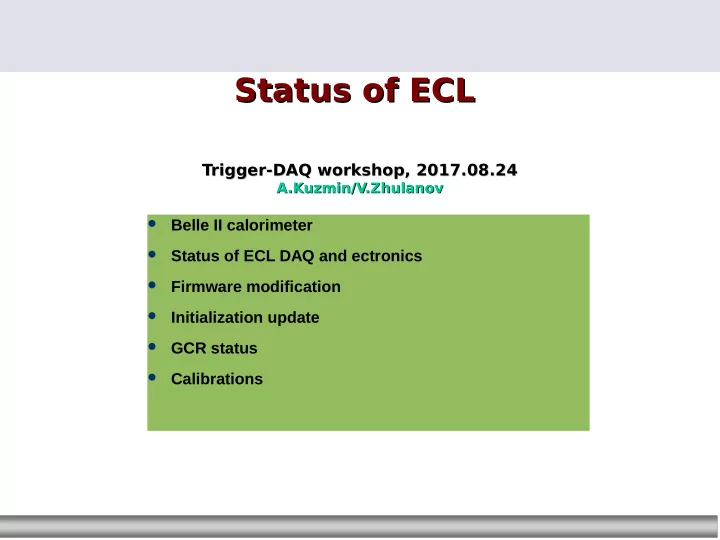 Status of ECL

Trigger-DAQ workshop, 2017.08.24
A.Kuzmin/V.Zhulanov

- Belle II calorimeter
- Status of ECL DAQ and ectronics
- Firmware modification
- Initialization update
- GCR status
- Calibrations